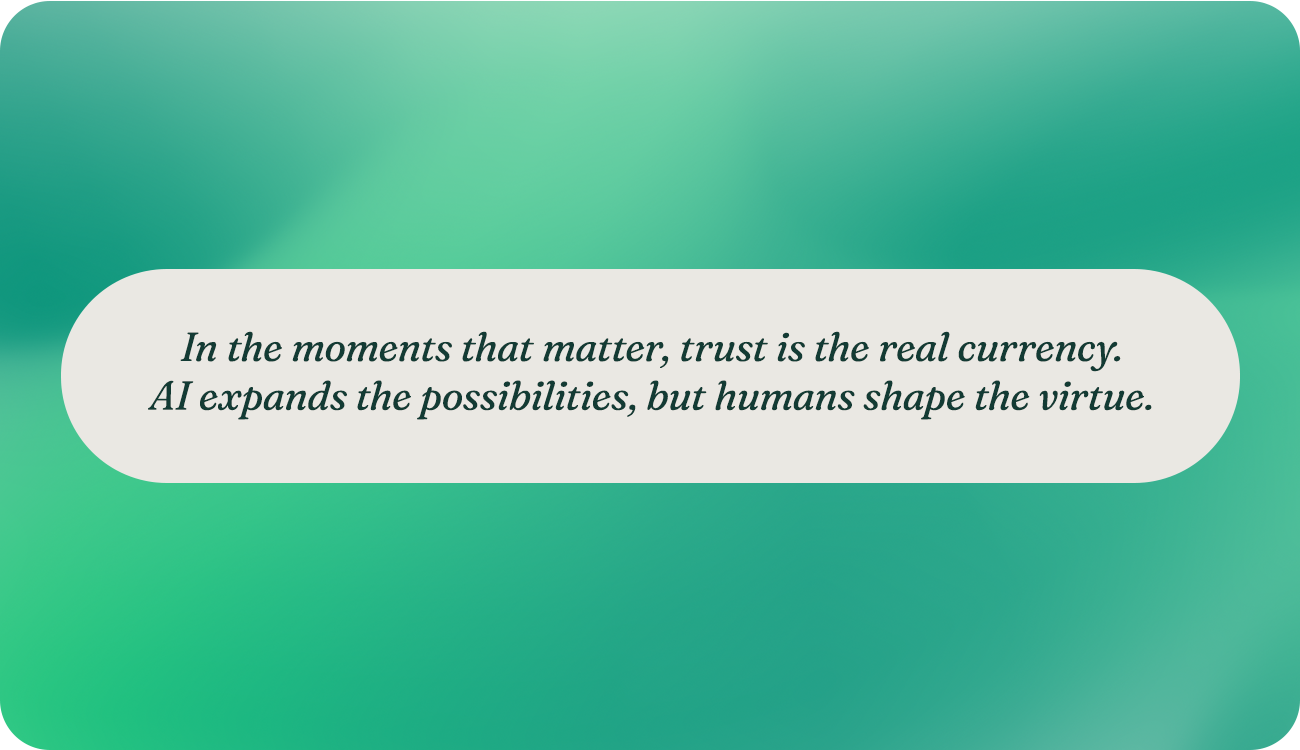 In the moments that matter, trust is the real currency. AI expands the possibilities, but humans shape the virtue.